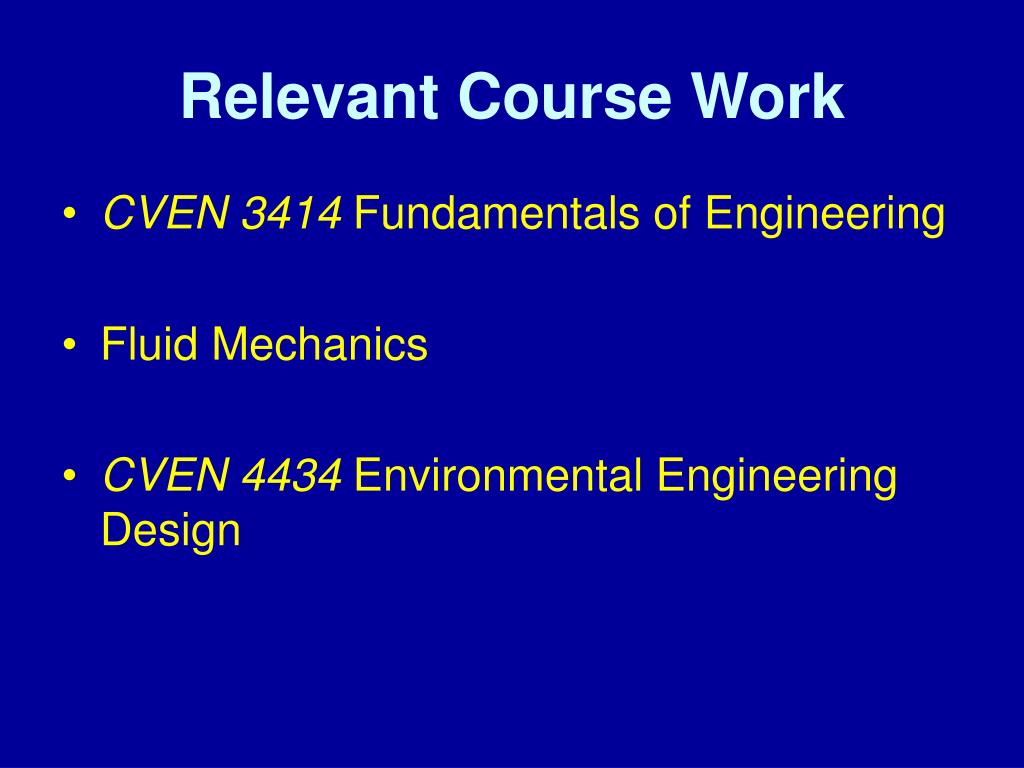 Relevant Course Work

• CVEN 3414 Fundamentals of Engineering

• Fluid Mechanics

• CVEN 4434 Environmental Engineering Design